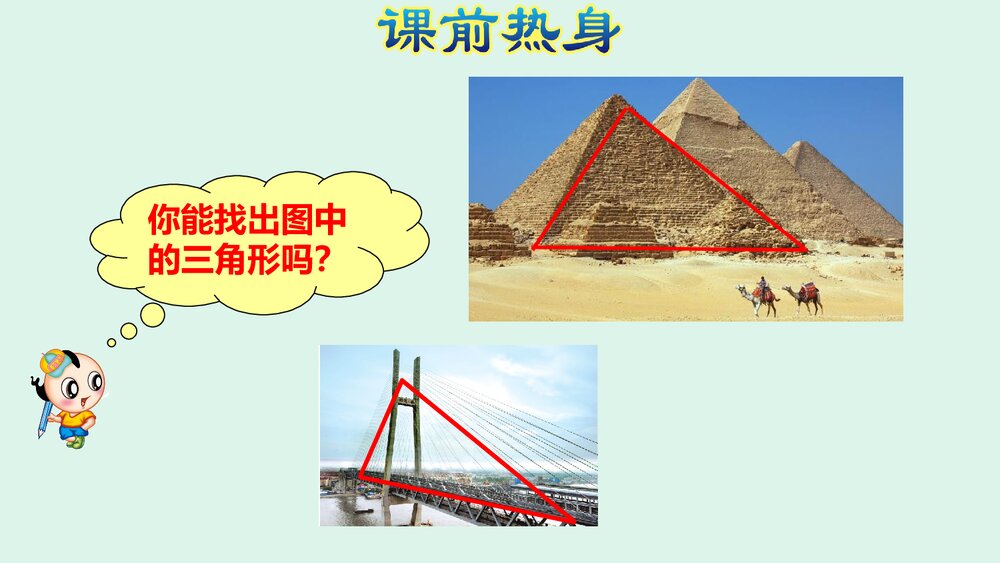 课前热身

你能找出图中的三角形吗?